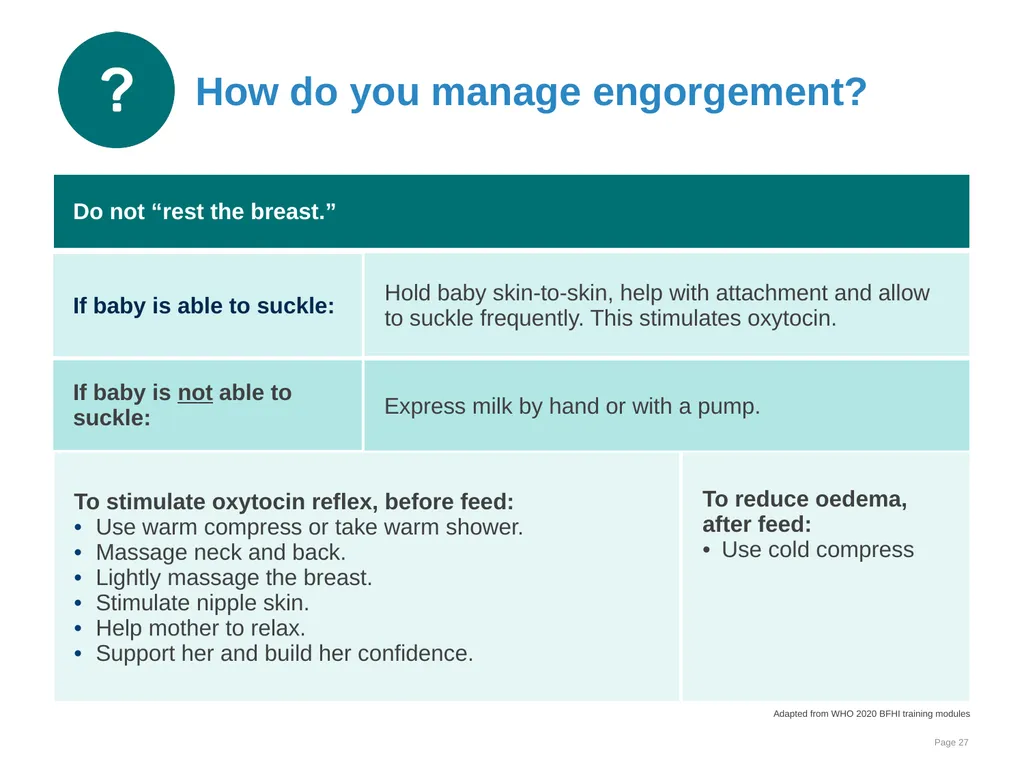 ?

How do you manage engorgement?

Do not “rest the breast.”

| If baby is able to suckle: | Hold baby skin-to-skin, help with attachment and allow to suckle frequently. This stimulates oxytocin. |
|---|---|
| If baby is not able to suckle: | Express milk by hand or with a pump. |

To stimulate oxytocin reflex, before feed:
• Use warm compress or take warm shower.
• Massage neck and back.
• Lightly massage the breast.
• Stimulate nipple skin.
• Help mother to relax.
• Support her and build her confidence.

To reduce oedema, after feed:
• Use cold compress

Adapted from WHO 2020 BFHI training modules

Page 27